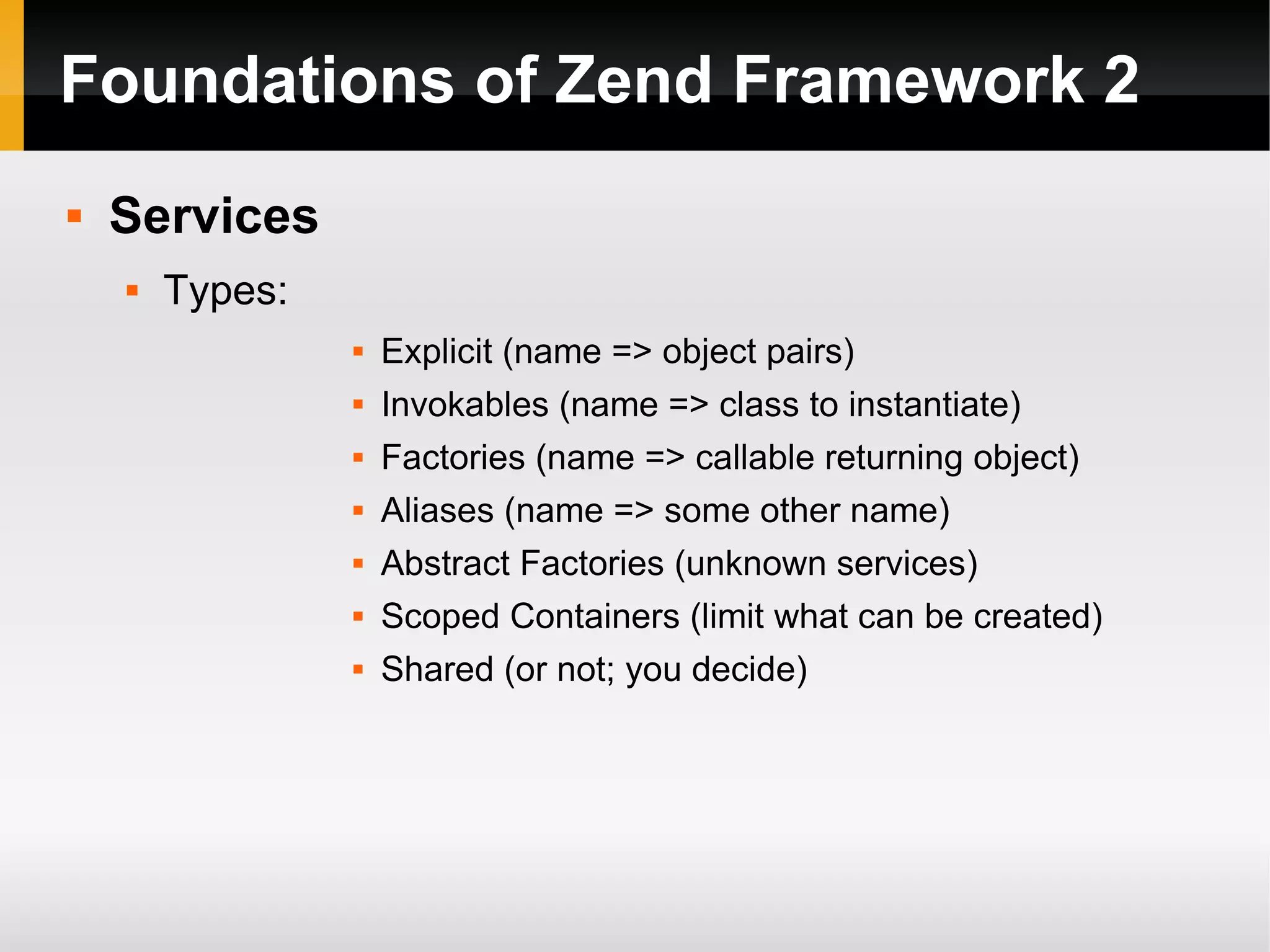 Foundations of Zend Framework 2

- Services
  - Types:
    - Explicit (name => object pairs)
    - Invokables (name => class to instantiate)
    - Factories (name => callable returning object)
    - Aliases (name => some other name)
    - Abstract Factories (unknown services)
    - Scoped Containers (limit what can be created)
    - Shared (or not; you decide)